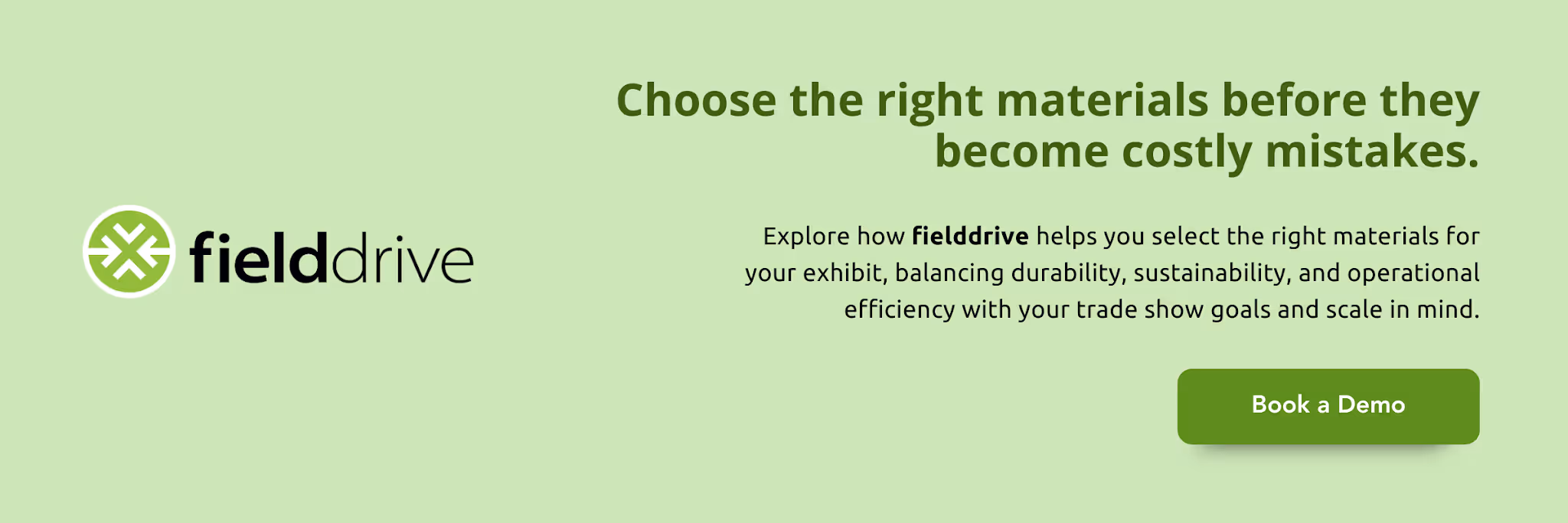 fielddrive

Choose the right materials before they become costly mistakes.

Explore how fielddrive helps you select the right materials for your exhibit, balancing durability, sustainability, and operational efficiency with your trade show goals and scale in mind.

Book a Demo